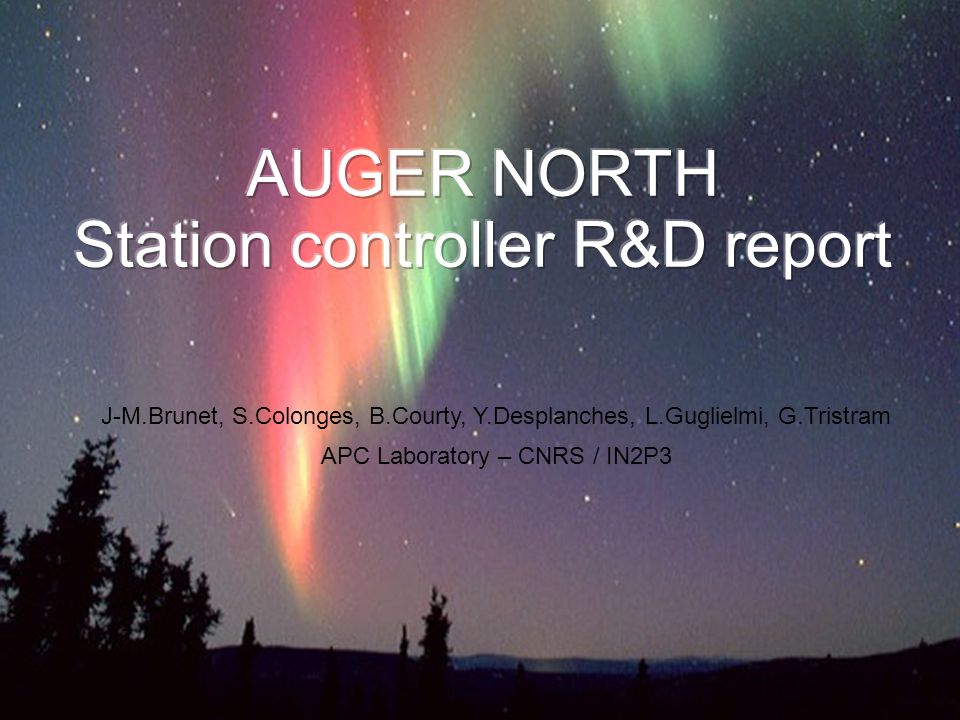 AUGER NORTH
Station controller R&D report

J-M.Brunet, S.Colonges, B.Courty, Y.Desplanches, L.Guglielmi, G.Tristram
APC Laboratory – CNRS / IN2P3